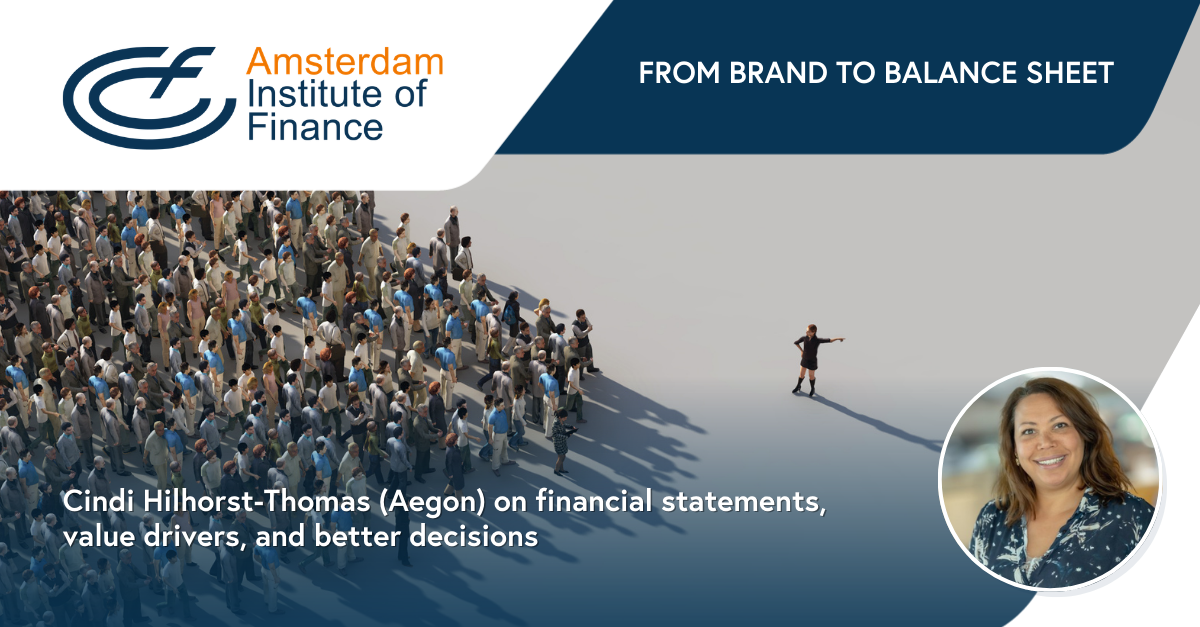 Amsterdam Institute of Finance

FROM BRAND TO BALANCE SHEET

Cindi Hilhorst-Thomas (Aegon) on financial statements, value drivers, and better decisions